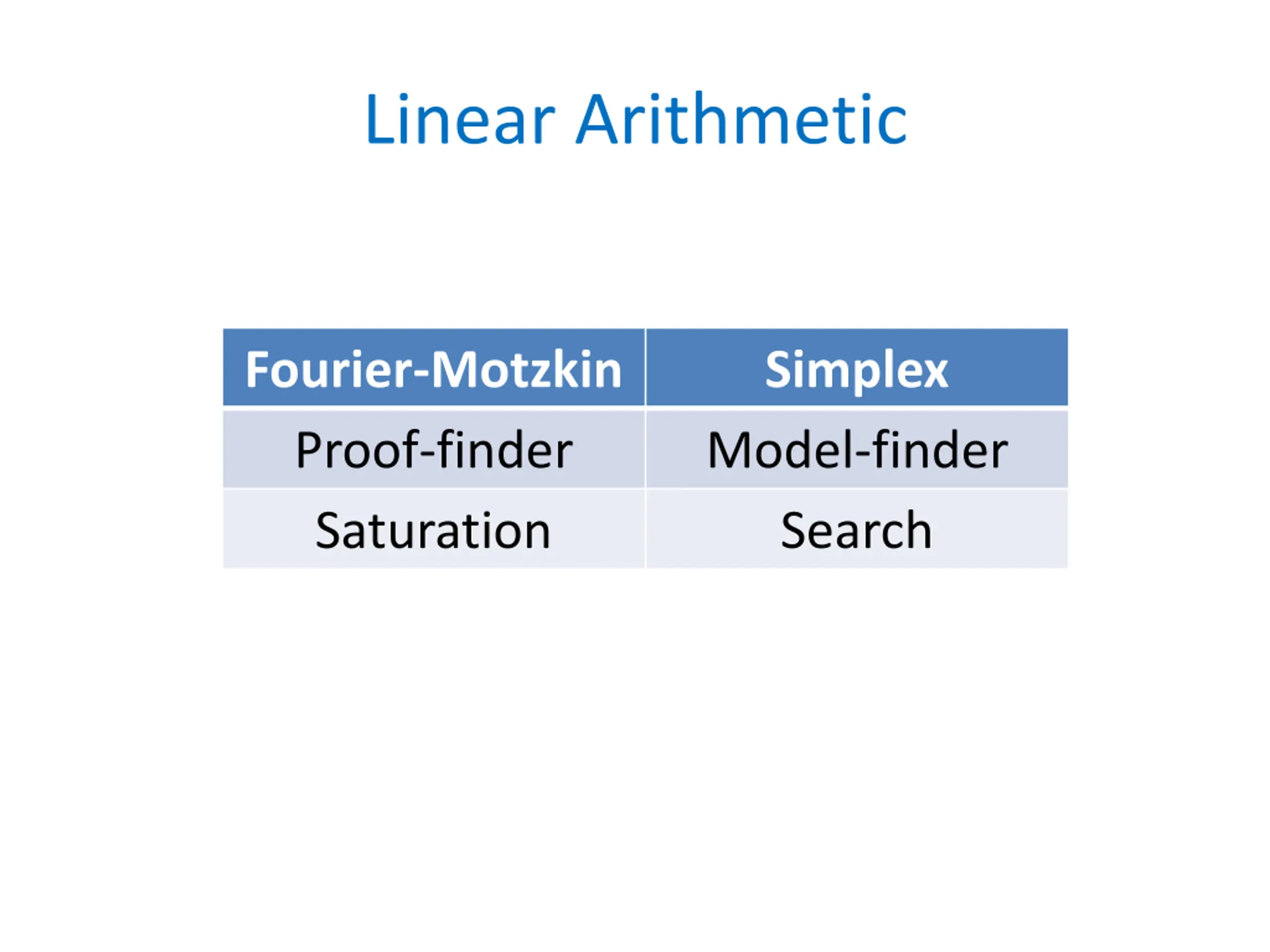 Linear Arithmetic

| Fourier-Motzkin | Simplex |
|---|---|
| Proof-finder | Model-finder |
| Saturation | Search |